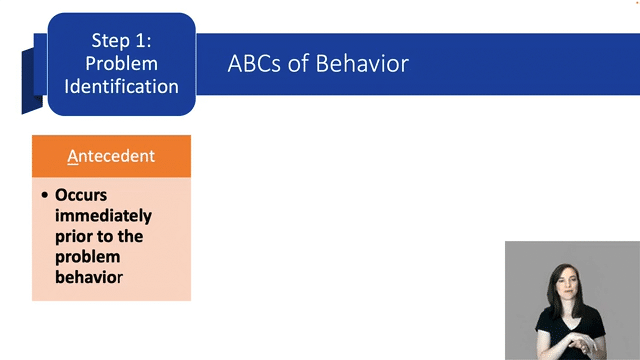 Step 1: Problem Identification

ABCs of Behavior

Antecedent

• Occurs immediately prior to the problem behavior